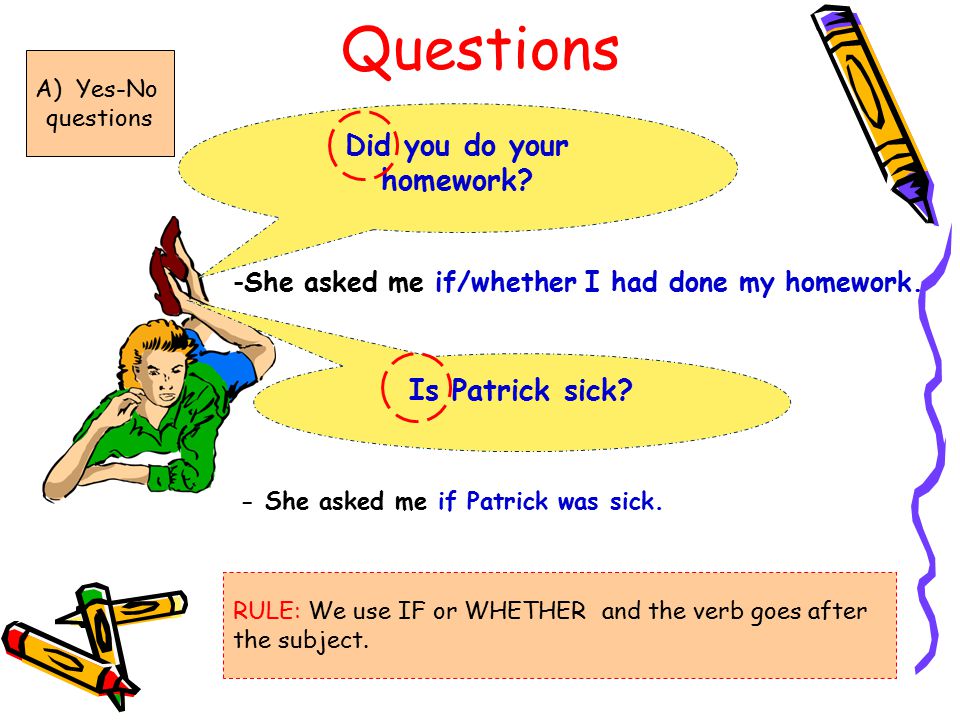 Questions

A) Yes-No questions

Did you do your homework?

-She asked me if/whether I had done my homework.

Is Patrick sick?

- She asked me if Patrick was sick.

RULE: We use IF or WHETHER and the verb goes after the subject.